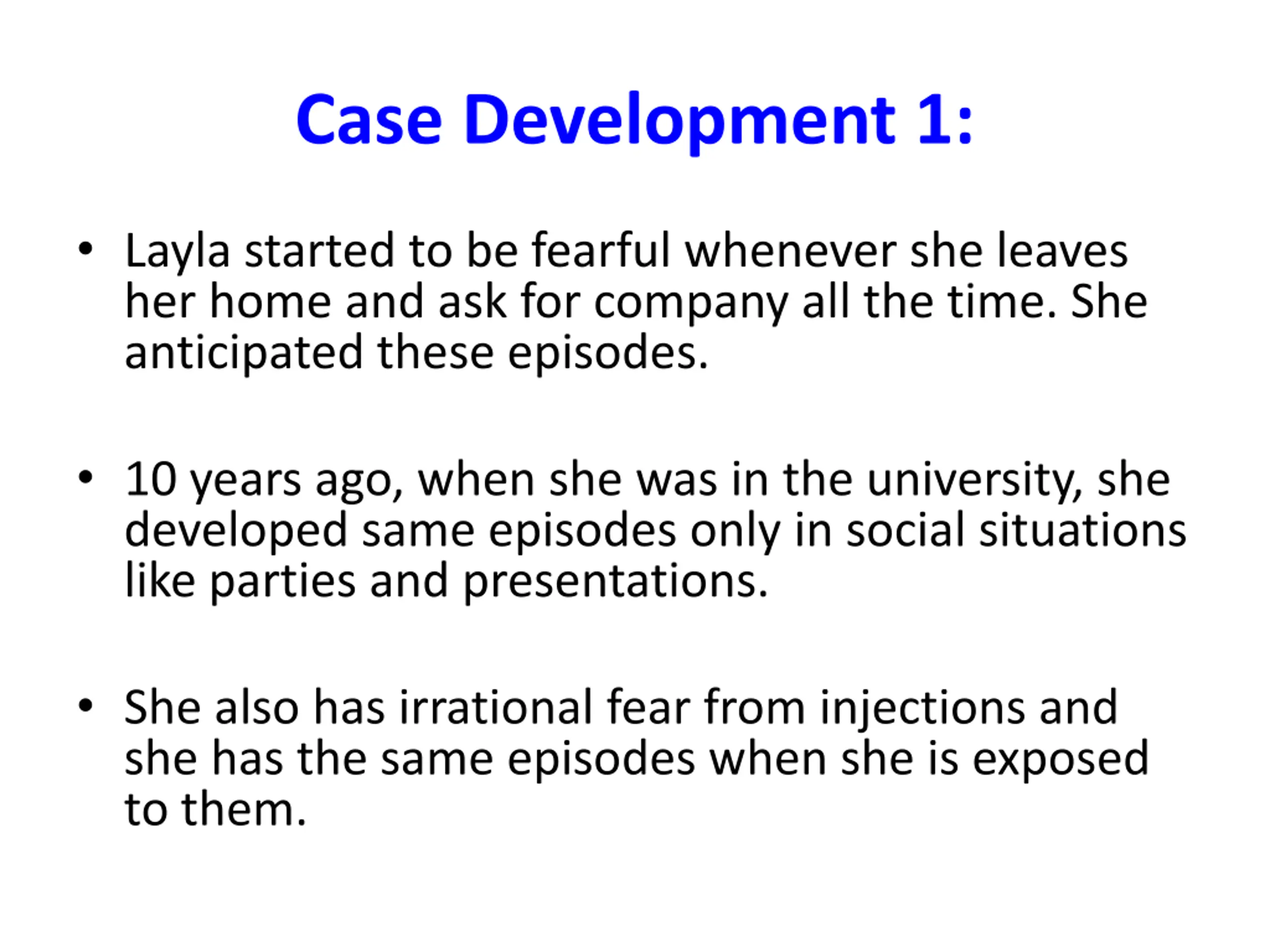 Case Development 1:

• Layla started to be fearful whenever she leaves her home and ask for company all the time. She anticipated these episodes.

• 10 years ago, when she was in the university, she developed same episodes only in social situations like parties and presentations.

• She also has irrational fear from injections and she has the same episodes when she is exposed to them.